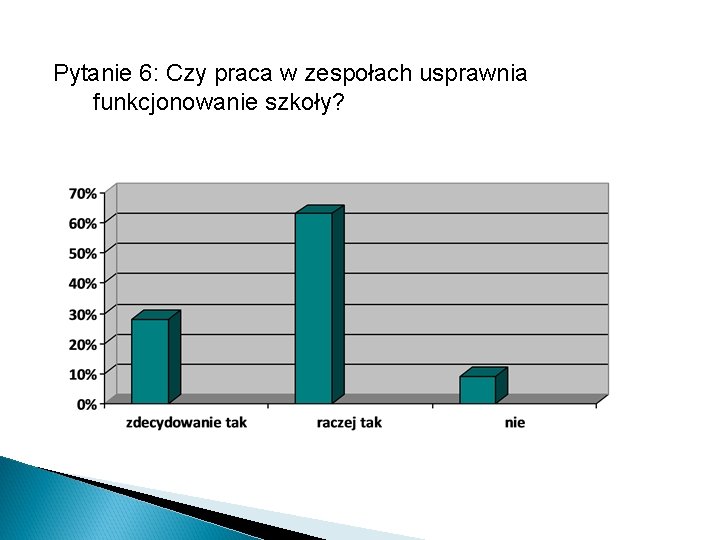 Pytanie 6: Czy praca w zespołach usprawnia funkcjonowanie szkoły?

70%
60%
50%
40%
30%
20%
10%
0%

zdecydowanie tak
raczej tak
nie